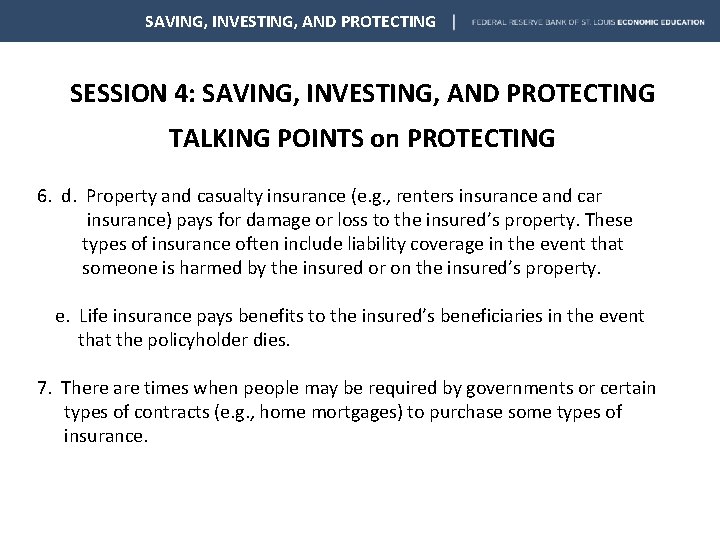 SAVING, INVESTING, AND PROTECTING | FEDERAL RESERVE BANK OF ST. LOUIS ECONOMIC EDUCATION

SESSION 4: SAVING, INVESTING, AND PROTECTING

TALKING POINTS on PROTECTING

6. d. Property and casualty insurance (e.g., renters insurance and car insurance) pays for damage or loss to the insured's property. These types of insurance often include liability coverage in the event that someone is harmed by the insured or on the insured's property.

e. Life insurance pays benefits to the insured's beneficiaries in the event that the policyholder dies.

7. There are times when people may be required by governments or certain types of contracts (e.g., home mortgages) to purchase some types of insurance.